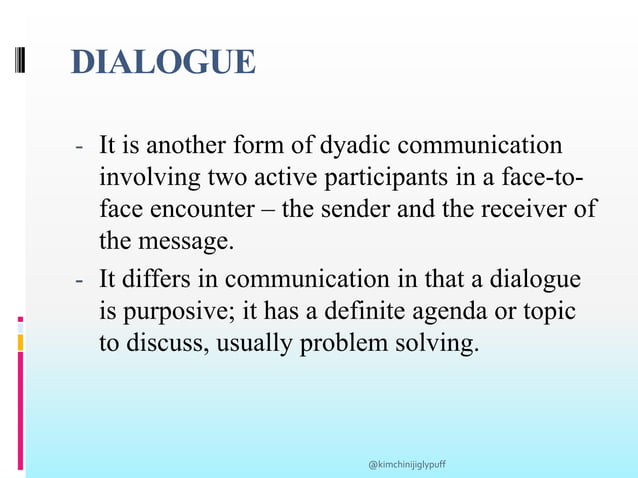 DIALOGUE

- It is another form of dyadic communication involving two active participants in a face-to-face encounter – the sender and the receiver of the message.

- It differs in communication in that a dialogue is purposive; it has a definite agenda or topic to discuss, usually problem solving.

@kimchinijiglypuff